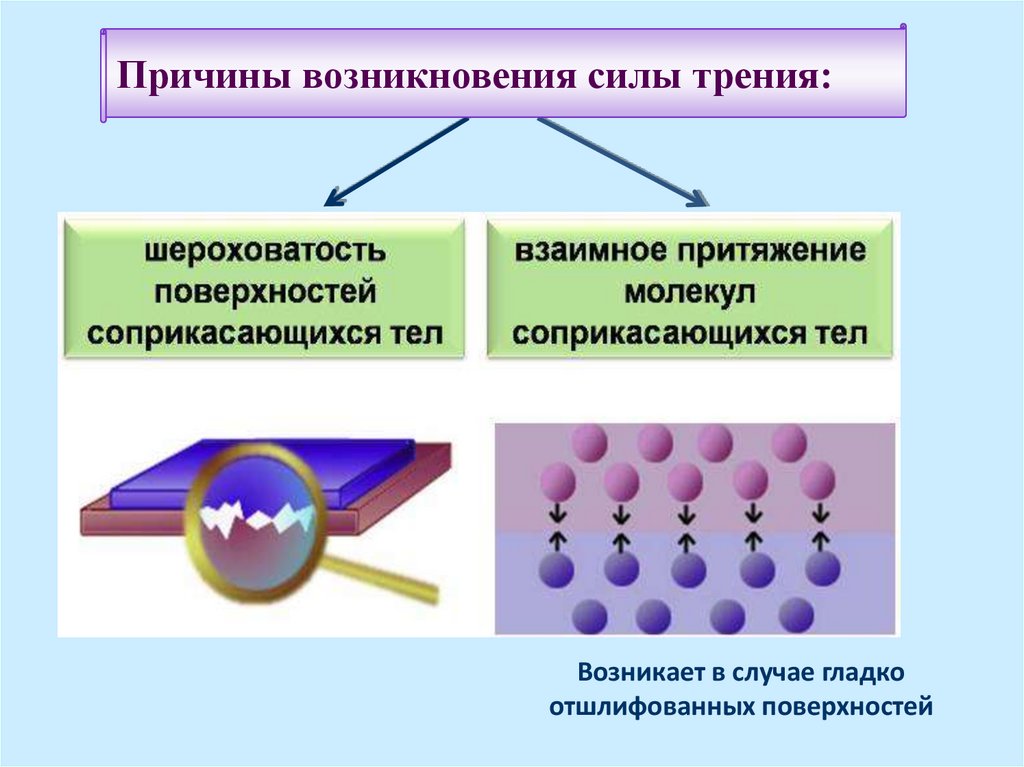 Причины возникновения силы трения:

шероховатость поверхностей соприкасающихся тел

взаимное притяжение молекул соприкасающихся тел

Возникает в случае гладко отшлифованных поверхностей